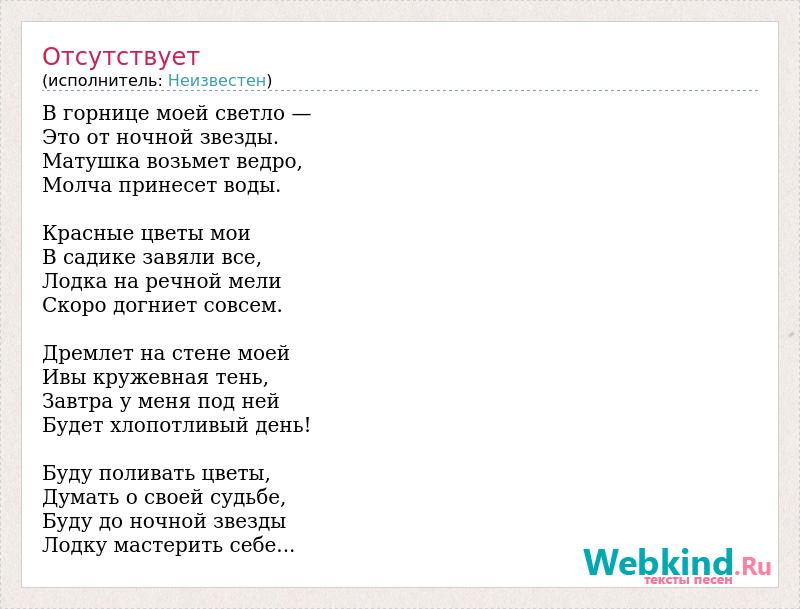 Отсутствует
(исполнитель: Неизвестен)

В горнице моей светло —
Это от ночной звезды.
Матушка возьмет ведро,
Молча принесет воды.

Красные цветы мои
В садике завяли все,
Лодка на речной мели
Скоро догниет совсем.

Дремлет на стене моей
Ивы кружевная тень,
Завтра у меня под ней
Будет хлопотливый день!

Буду поливать цветы,
Думать о своей судьбе,
Буду до ночной звезды
Лодку мастерить себе...

Webkind.Ru
тексты песен